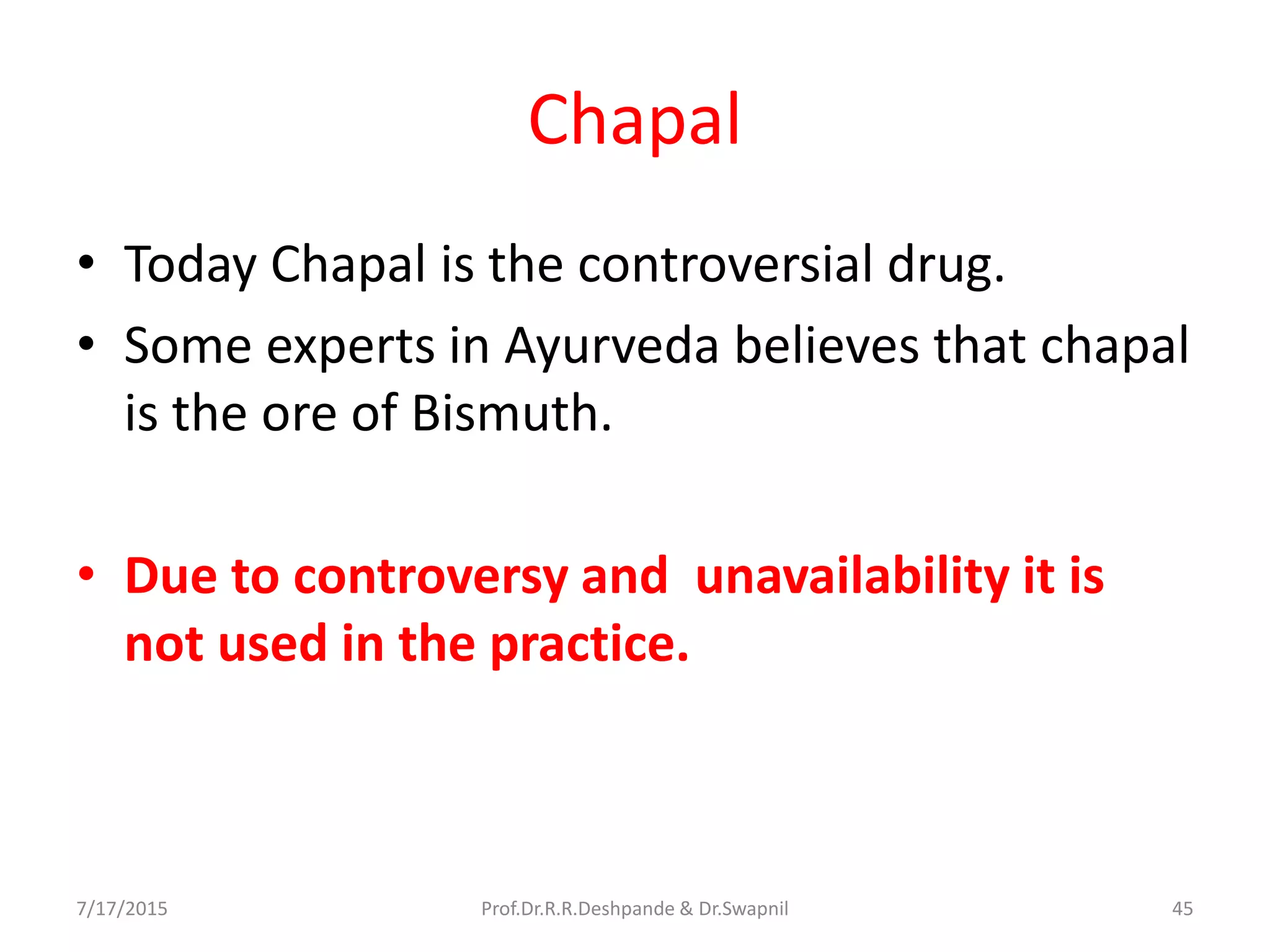 Chapal

• Today Chapal is the controversial drug.
• Some experts in Ayurveda believes that chapal is the ore of Bismuth.

• Due to controversy and unavailability it is not used in the practice.

7/17/2015 Prof.Dr.R.R.Deshpande & Dr.Swapnil 45